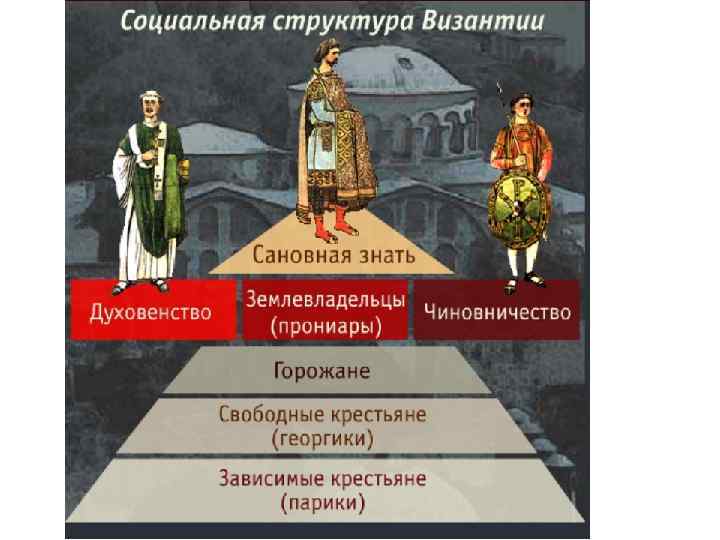 Социальная структура Византии

Сановная знать

Духовенство

Землевладельцы (прониары)

Чиновничество

Горожане

Свободные крестьяне (георгики)

Зависимые крестьяне (парики)